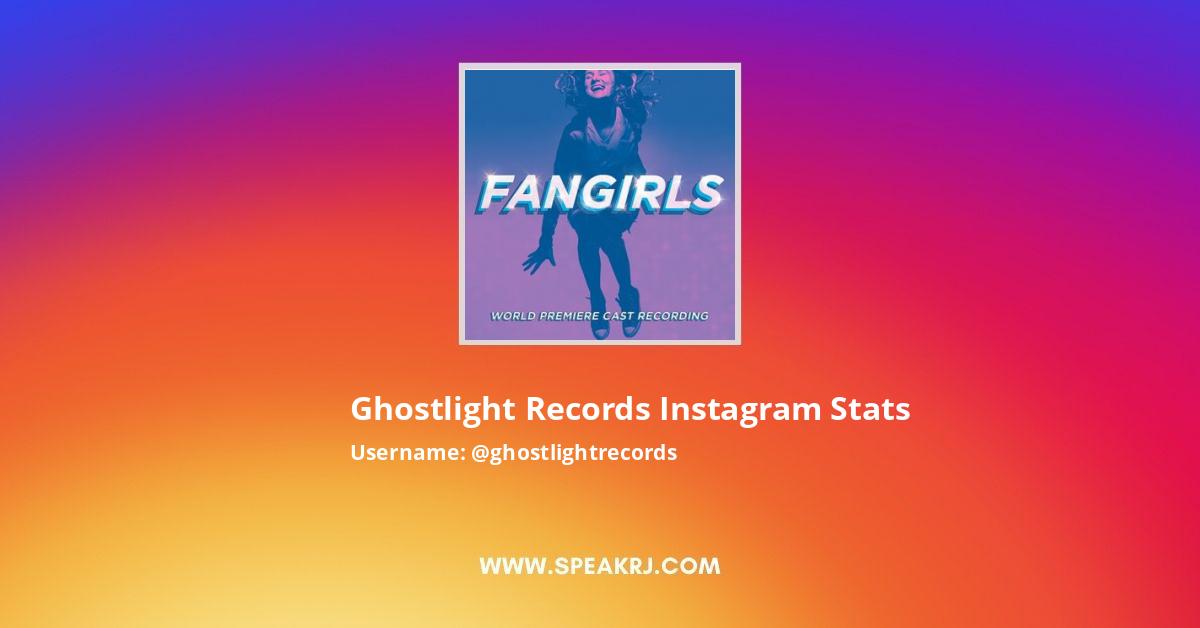 FANGIRLS

WORLD PREMIERE CAST RECORDING

Ghostlight Records Instagram Stats

Username: @ghostlightrecords

WWW.SPEAKRJ.COM